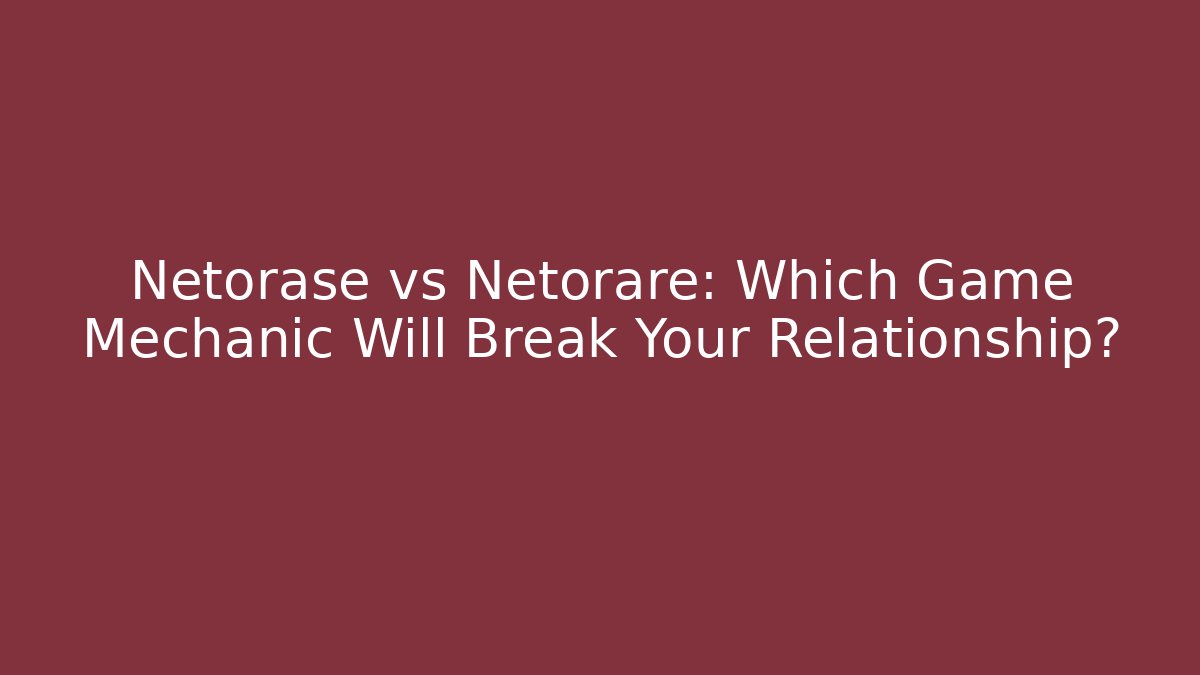 Netorase vs Netorare: Which Game Mechanic Will Break Your Relationship?